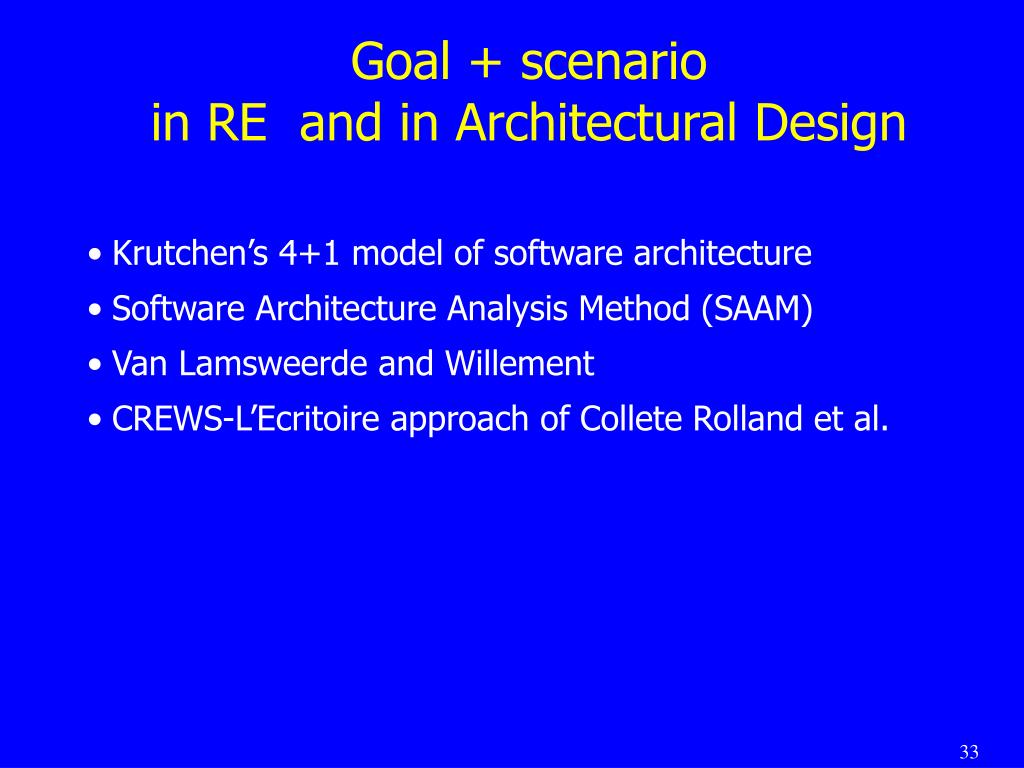 Goal + scenario
in RE and in Architectural Design

• Krutchen’s 4+1 model of software architecture
• Software Architecture Analysis Method (SAAM)
• Van Lamsweerde and Willement
• CREWS-L’Ecritoire approach of Collete Rolland et al.

33